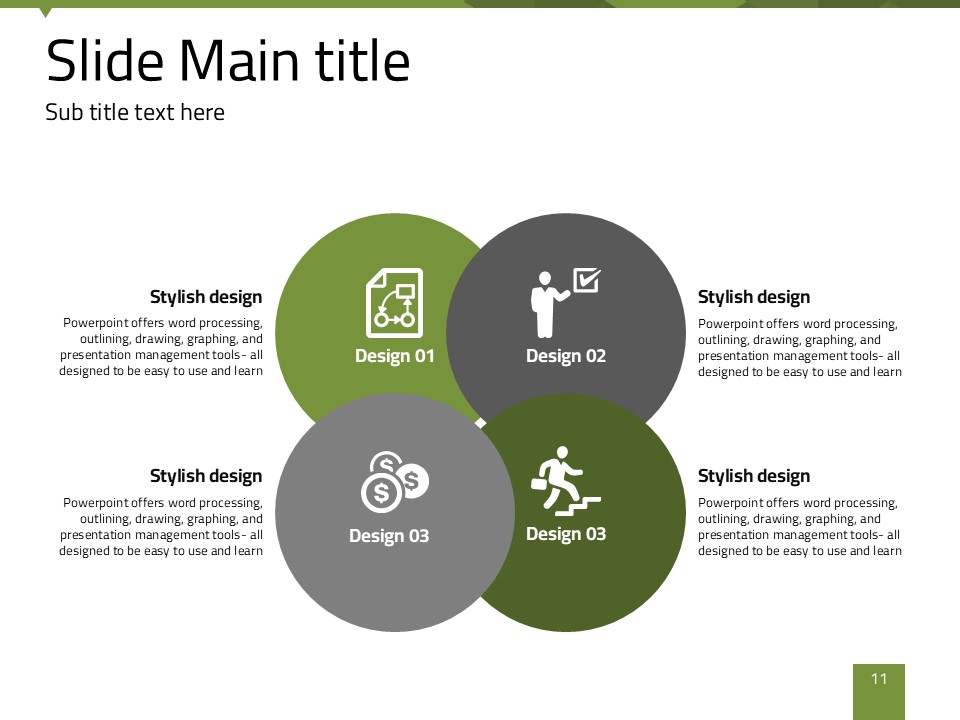 Slide Main title

Sub title text here

Stylish design

Powerpoint offers word processing, outlining, drawing, graphing, and presentation management tools- all designed to be easy to use and learn

Design 01

Design 02

Stylish design

Powerpoint offers word processing, outlining, drawing, graphing, and presentation management tools- all designed to be easy to use and learn

Stylish design

Powerpoint offers word processing, outlining, drawing, graphing, and presentation management tools- all designed to be easy to use and learn

Design 03

Design 03

Stylish design

Powerpoint offers word processing, outlining, drawing, graphing, and presentation management tools- all designed to be easy to use and learn

11